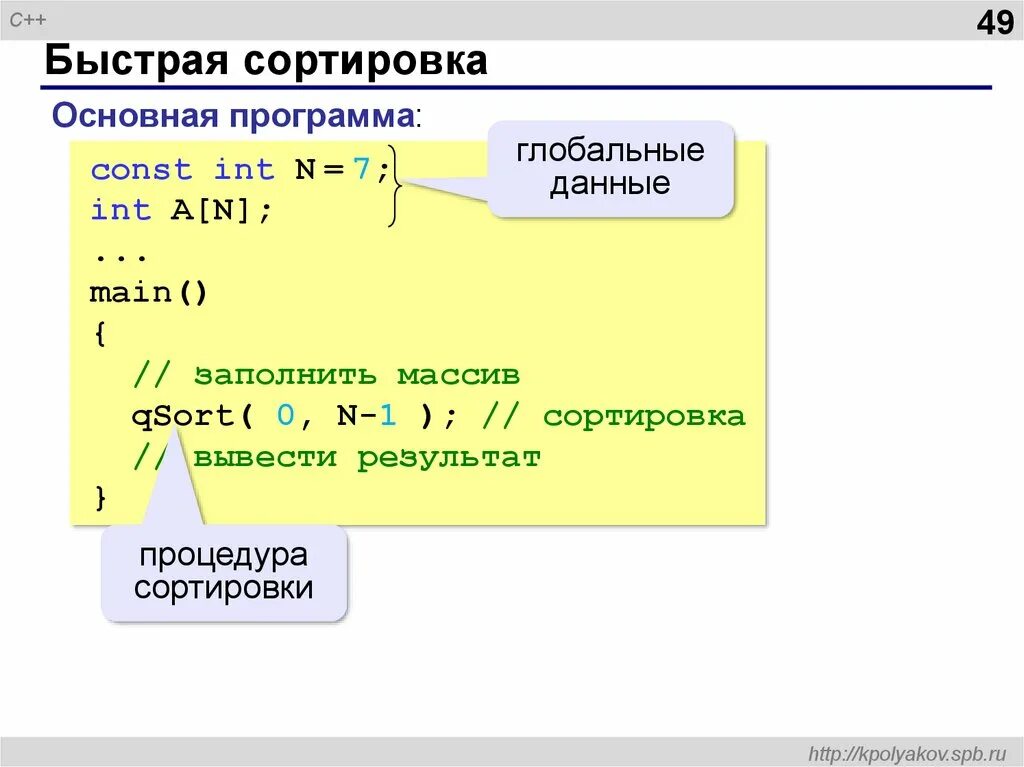 C++

49

Быстрая сортировка

Основная программа:

const int N = 7;
int A[N];
...
main()
{
  // заполнить массив
  qSort( 0, N-1 ); // сортировка
  // вывести результат
}

глобальные данные

процедура сортировки

http://kpolyakov.spb.ru